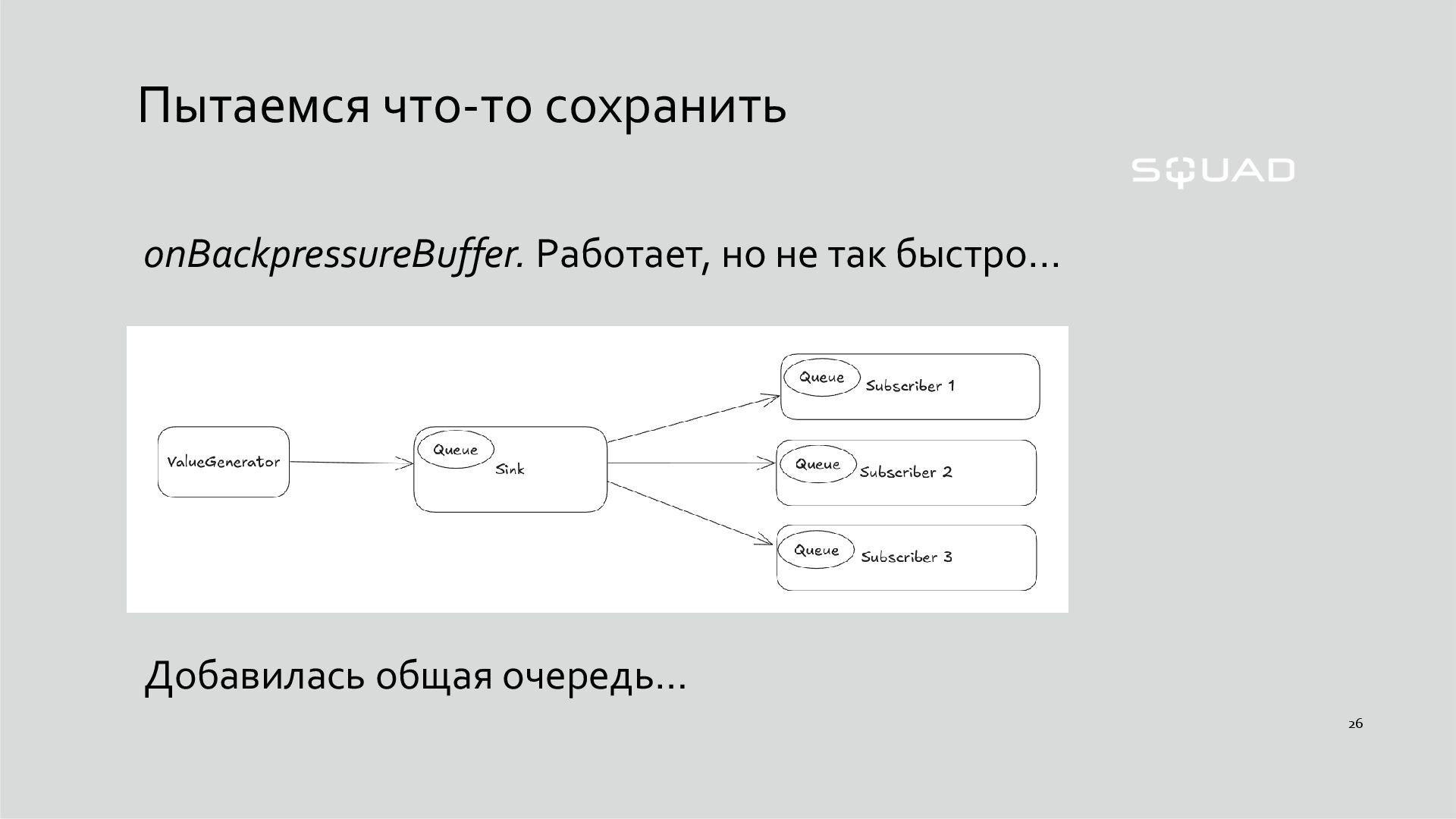 Пытаемся что-то сохранить

SQUAD

onBackpressureBuffer. Работает, но не так быстро…

ValueGenerator

Queue
Sink

Queue
Subscriber 1

Queue
Subscriber 2

Queue
Subscriber 3

Добавилась общая очередь…

26